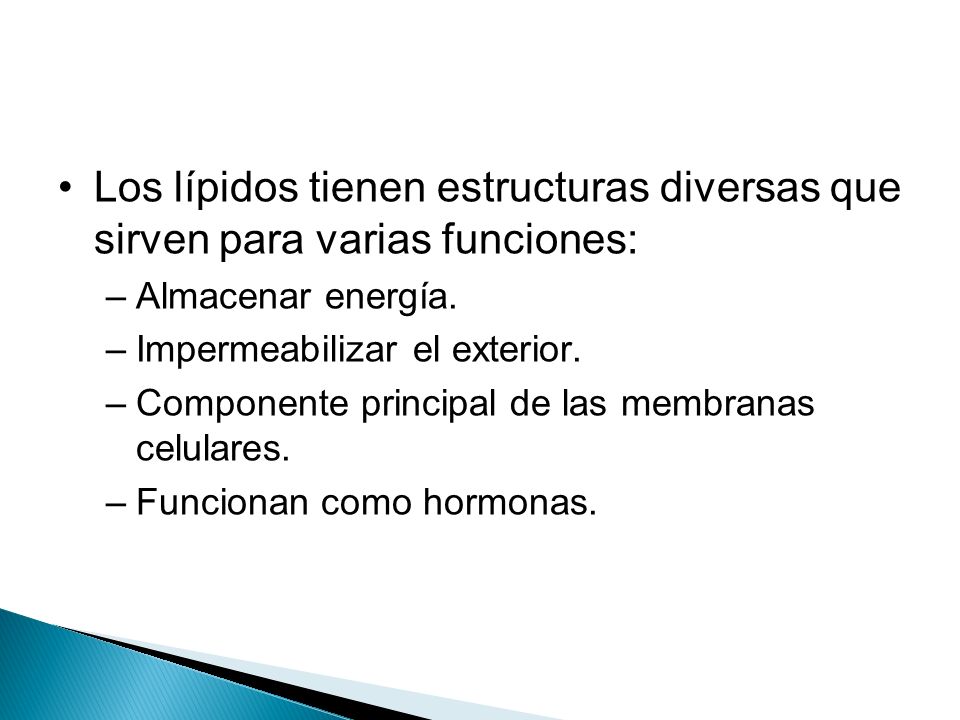 • Los lípidos tienen estructuras diversas que sirven para varias funciones:
– Almacenar energía.
– Impermeabilizar el exterior.
– Componente principal de las membranas celulares.
– Funcionan como hormonas.